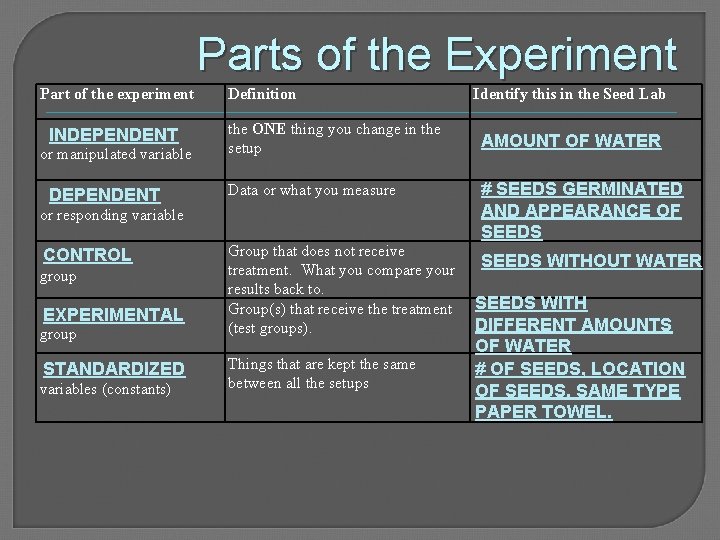 Parts of the Experiment

| Part of the experiment | Definition | Identify this in the Seed Lab |
|---|---|---|
| INDEPENDENT or manipulated variable | the ONE thing you change in the setup | AMOUNT OF WATER |
| DEPENDENT or responding variable | Data or what you measure | # SEEDS GERMINATED AND APPEARANCE OF SEEDS |
| CONTROL group | Group that does not receive treatment. What you compare your results back to. | SEEDS WITHOUT WATER |
| EXPERIMENTAL group | Group(s) that receive the treatment (test groups). | SEEDS WITH DIFFERENT AMOUNTS OF WATER |
| STANDARDIZED variables (constants) | Things that are kept the same between all the setups | # OF SEEDS, LOCATION OF SEEDS, SAME TYPE PAPER TOWEL. |